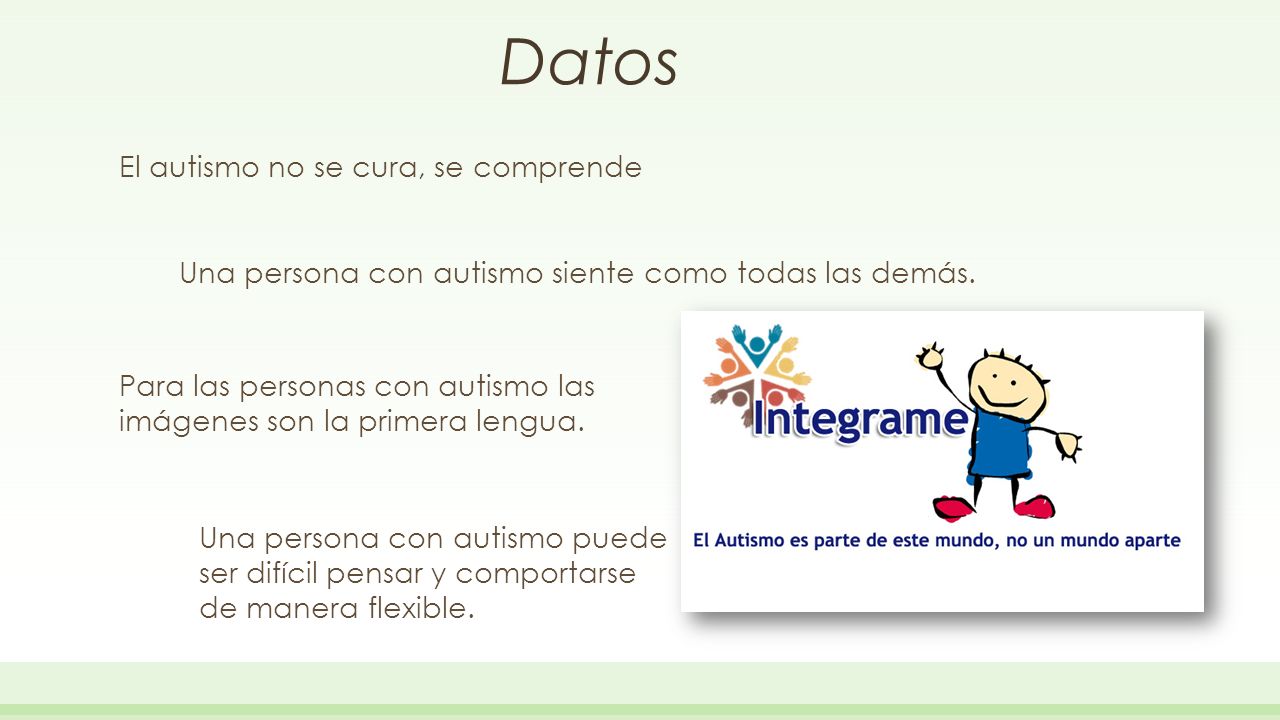 Datos

El autismo no se cura, se comprende

Una persona con autismo siente como todas las demás.

Para las personas con autismo las imágenes son la primera lengua.

Una persona con autismo puede ser difícil pensar y comportarse de manera flexible.

Integrame

El Autismo es parte de este mundo, no un mundo aparte